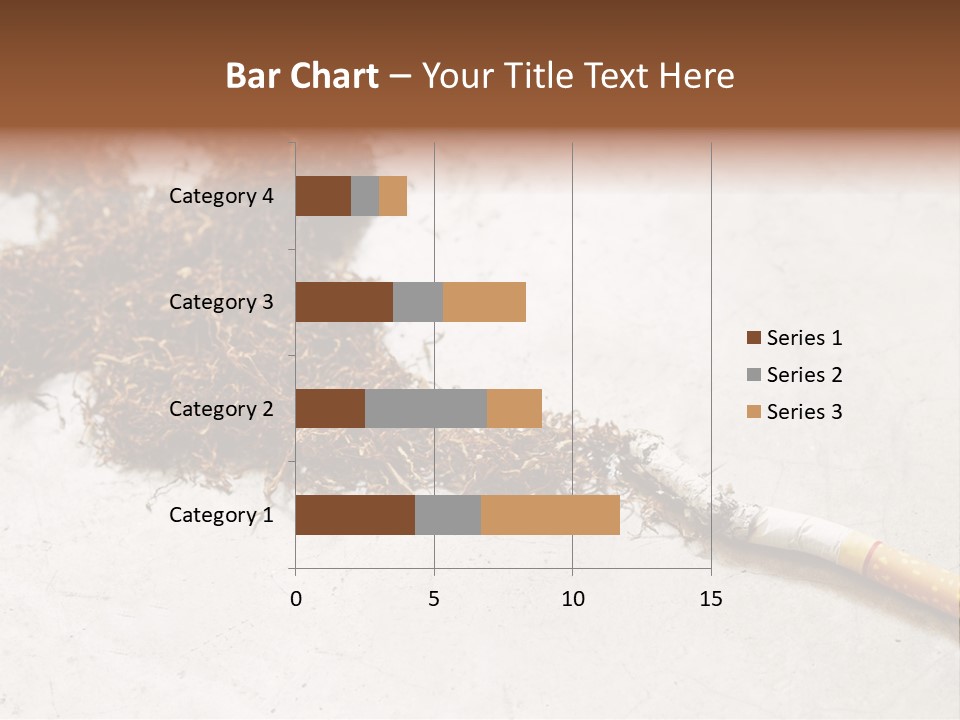 Bar Chart – Your Title Text Here

Category 4
Category 3
Category 2
Category 1

0
5
10
15

Series 1
Series 2
Series 3